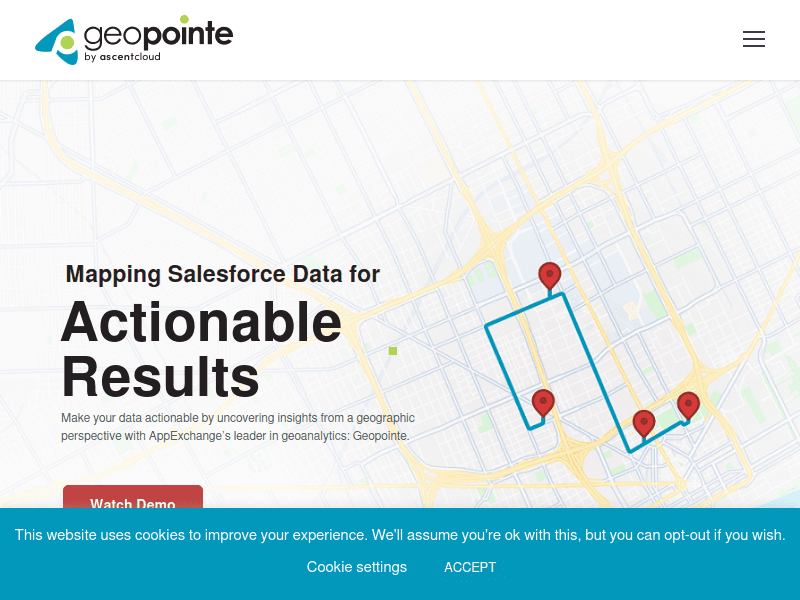 geopointe
by ascentcloud

Mapping Salesforce Data for

Actionable Results

Make your data actionable by uncovering insights from a geographic perspective with AppExchange's leader in geoanalytics: Geopointe.

Watch Demo

This website uses cookies to improve your experience. We'll assume you're ok with this, but you can opt-out if you wish.

Cookie settings ACCEPT